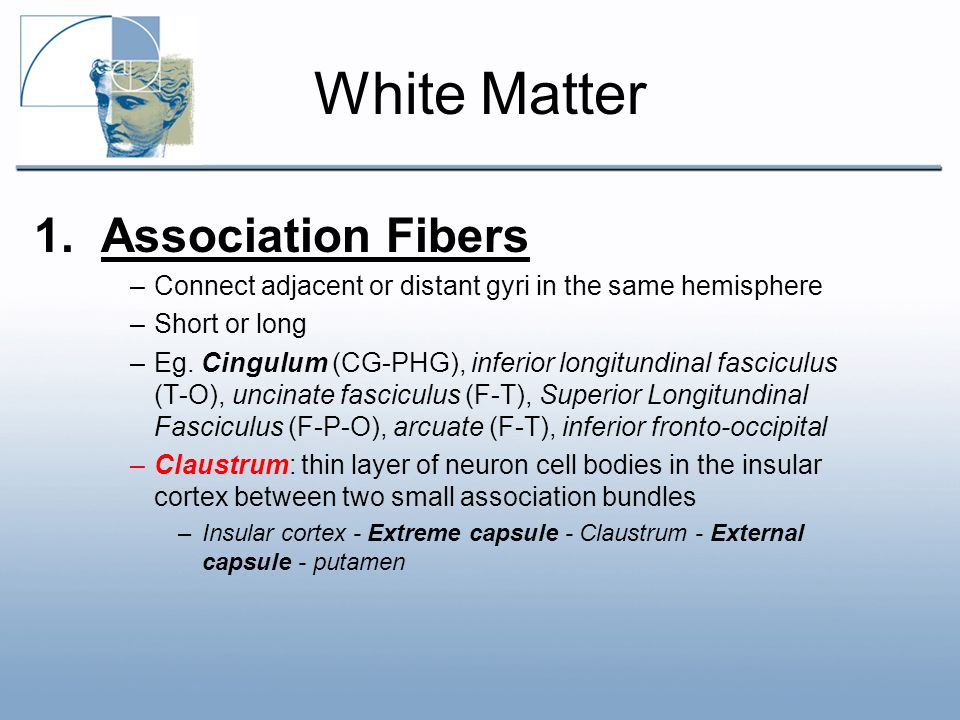 White Matter

1. Association Fibers

– Connect adjacent or distant gyri in the same hemisphere
– Short or long
– Eg. Cingulum (CG-PHG), inferior longitundinal fasciculus (T-O), uncinate fasciculus (F-T), Superior Longitundinal Fasciculus (F-P-O), arcuate (F-T), inferior fronto-occipital
– Claustrum: thin layer of neuron cell bodies in the insular cortex between two small association bundles
  – Insular cortex - Extreme capsule - Claustrum - External capsule - putamen